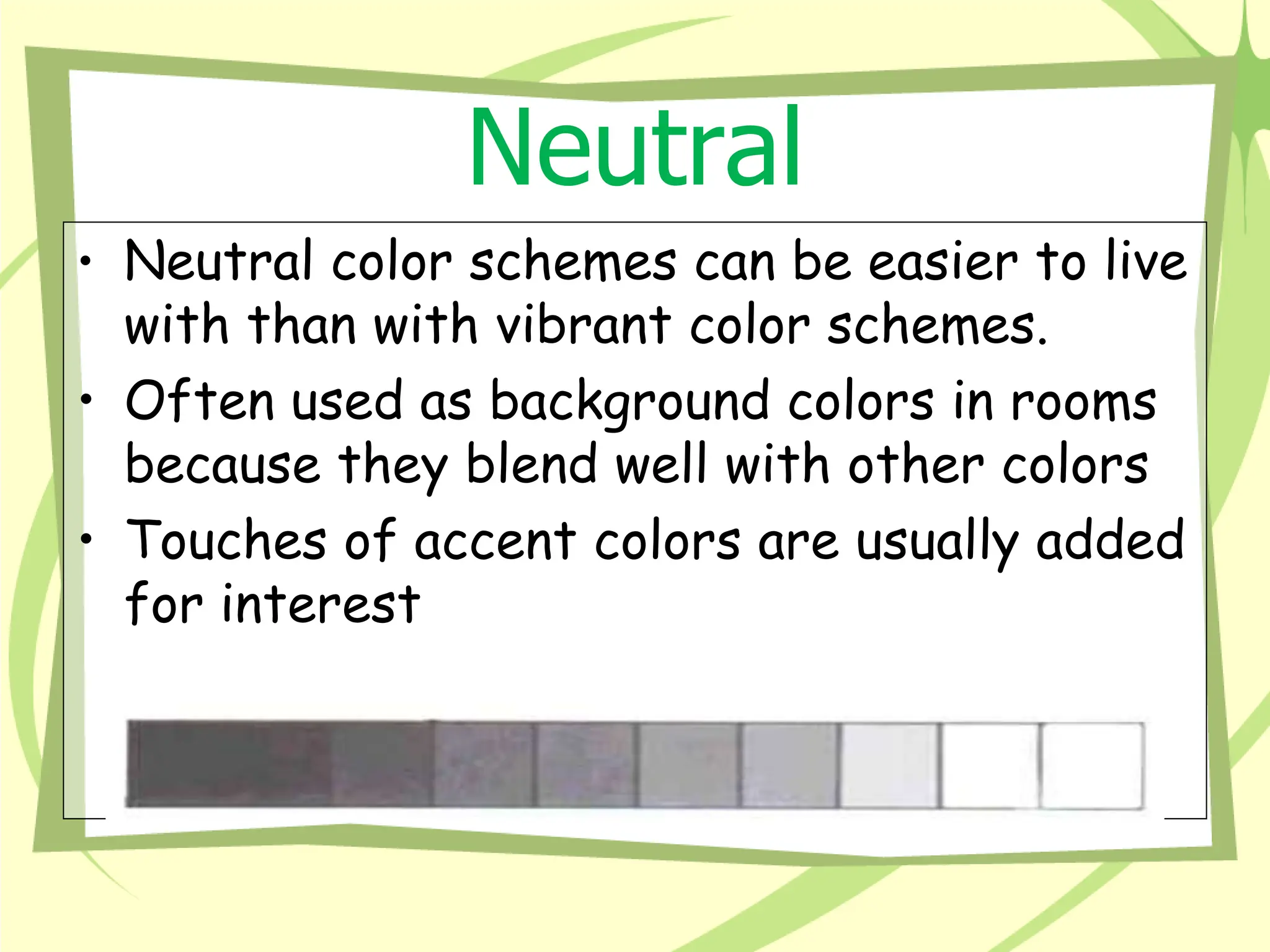 Neutral

• Neutral color schemes can be easier to live with than with vibrant color schemes.
• Often used as background colors in rooms because they blend well with other colors
• Touches of accent colors are usually added for interest